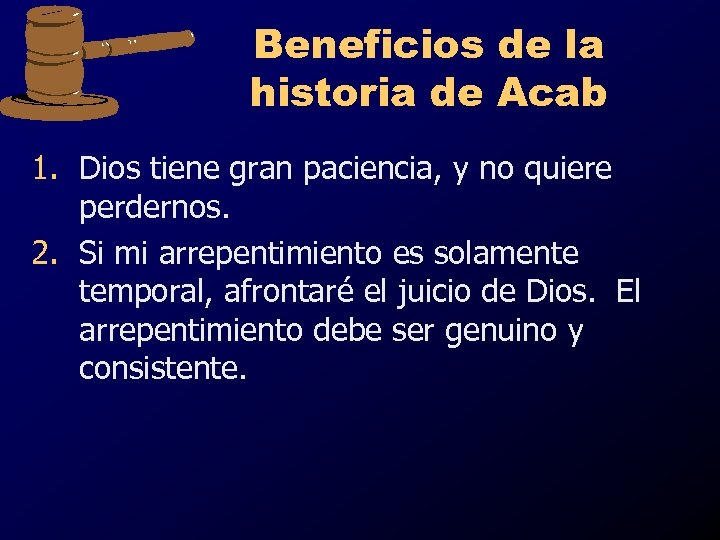 Beneficios de la historia de Acab

1. Dios tiene gran paciencia, y no quiere perdernos.
2. Si mi arrepentimiento es solamente temporal, afrontaré el juicio de Dios. El arrepentimiento debe ser genuino y consistente.